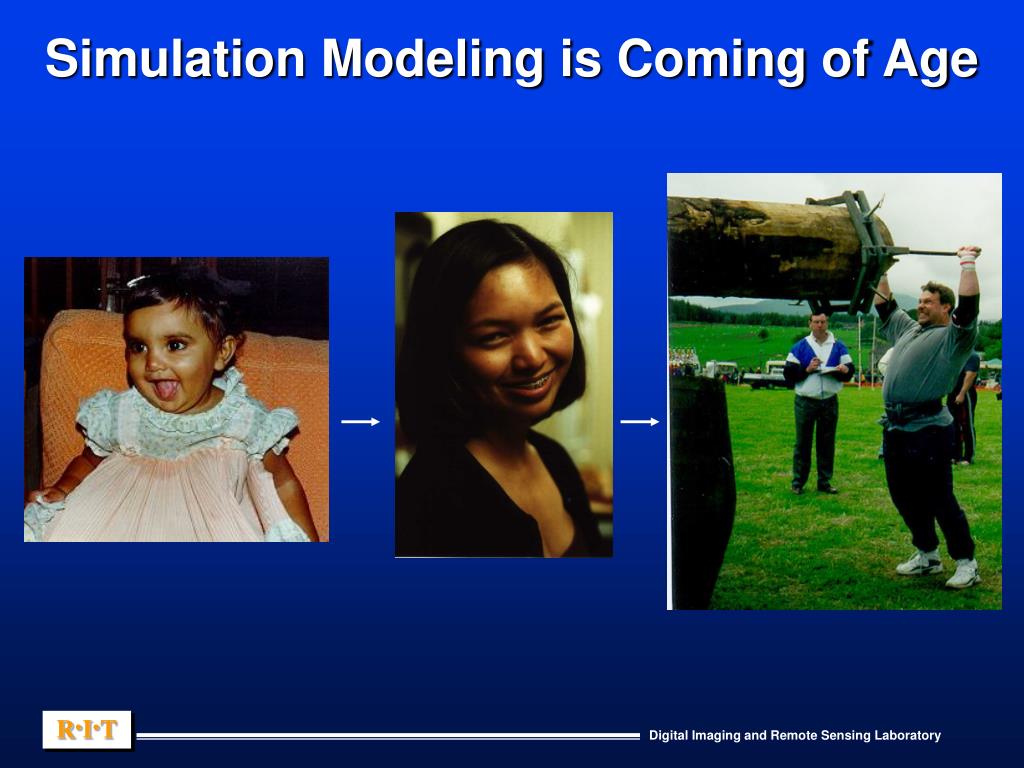 Simulation Modeling is Coming of Age

R·I·T

Digital Imaging and Remote Sensing Laboratory